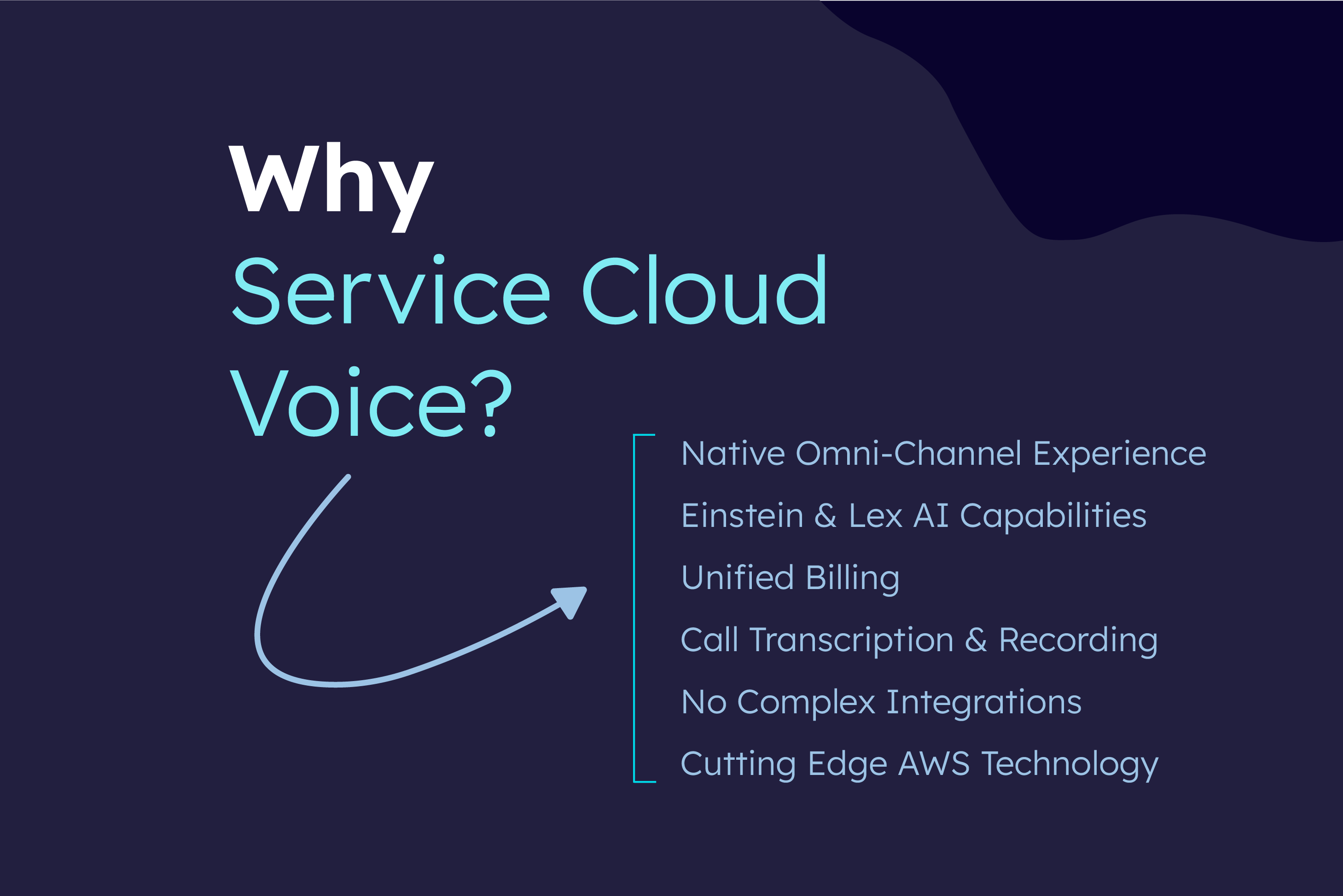 Why
Service Cloud Voice?

Native Omni-Channel Experience
Einstein & Lex AI Capabilities
Unified Billing
Call Transcription & Recording
No Complex Integrations
Cutting Edge AWS Technology